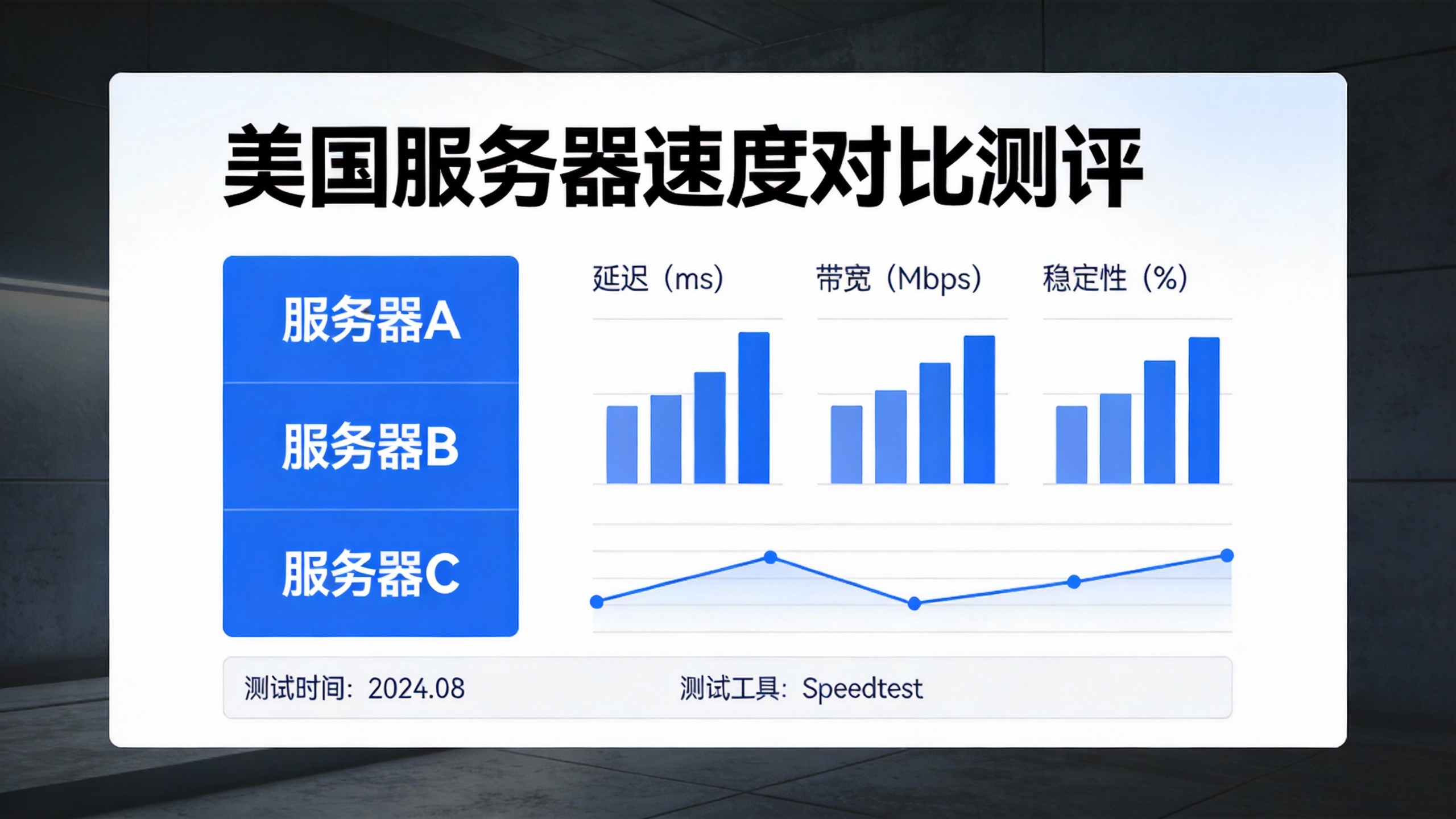 美国服务器速度对比测评

服务器A

服务器B

服务器C

延迟（ms）

带宽（Mbps）

稳定性（%）

测试时间：2024.08

测试工具：Speedtest